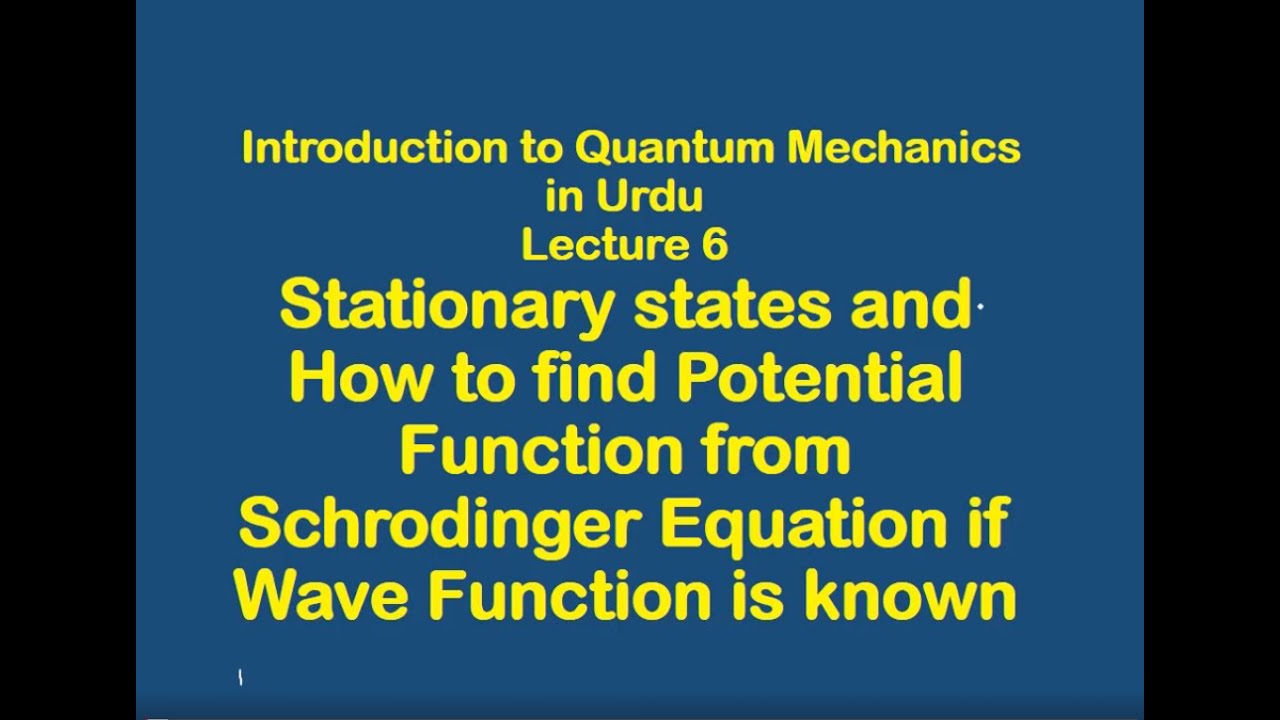 Introduction to Quantum Mechanics in Urdu
Lecture 6

Stationary states and How to find Potential Function from Schrodinger Equation if Wave Function is known